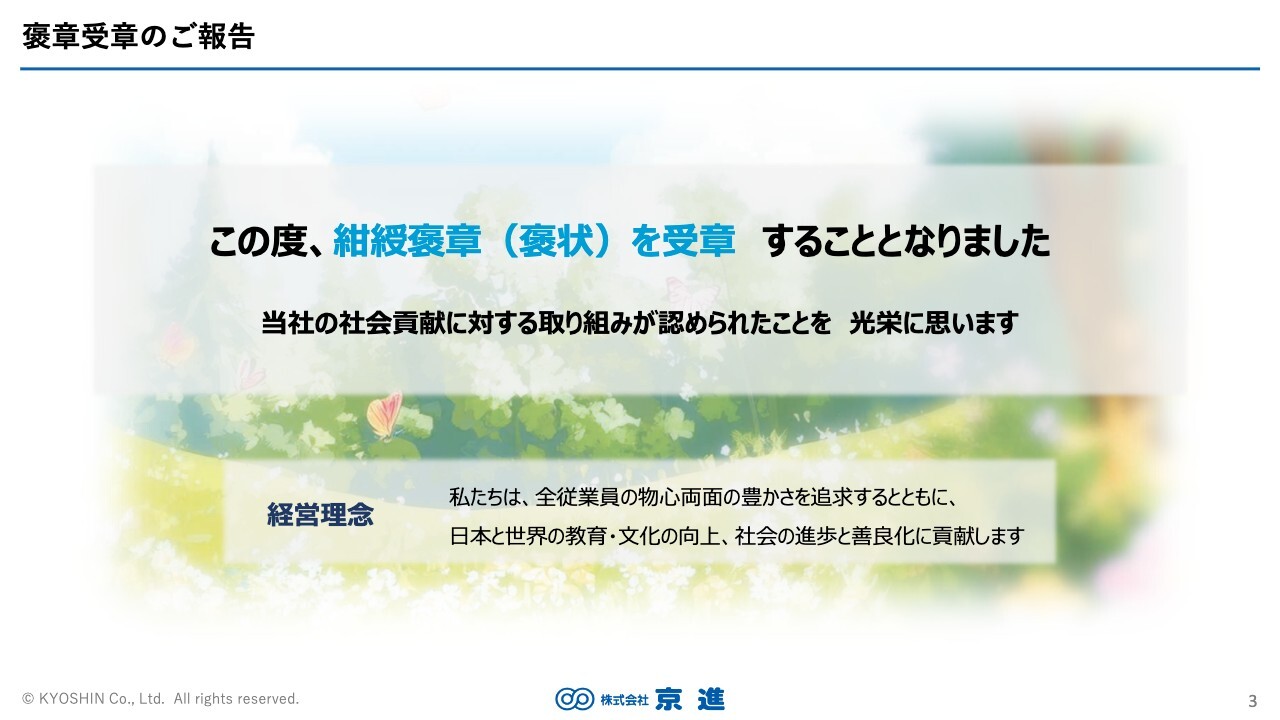 褒章受章のご報告

この度、紺綬褒章（褒状）を受章 することとなりました

当社の社会貢献に対する取り組みが認められたことを 光栄に思います

経営理念

私たちは、全従業員の物心両面の豊かさを追求するとともに、
日本と世界の教育・文化の向上、社会の進歩と善良化に貢献します

© KYOSHIN Co., Ltd. All rights reserved.

株式会社 京進

3